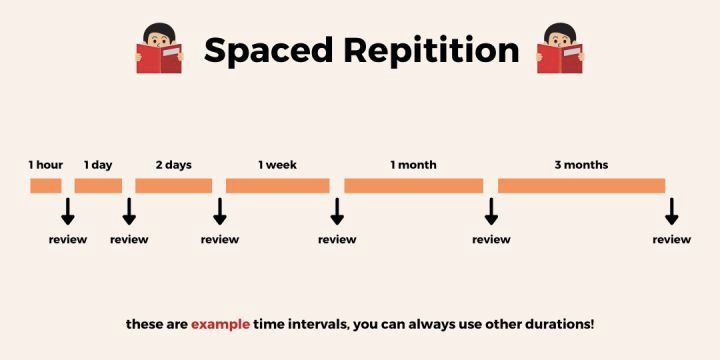 Spaced Repitition

1 hour
1 day
2 days
1 week
1 month
3 months

review
review
review
review
review
review

these are example time intervals, you can always use other durations!